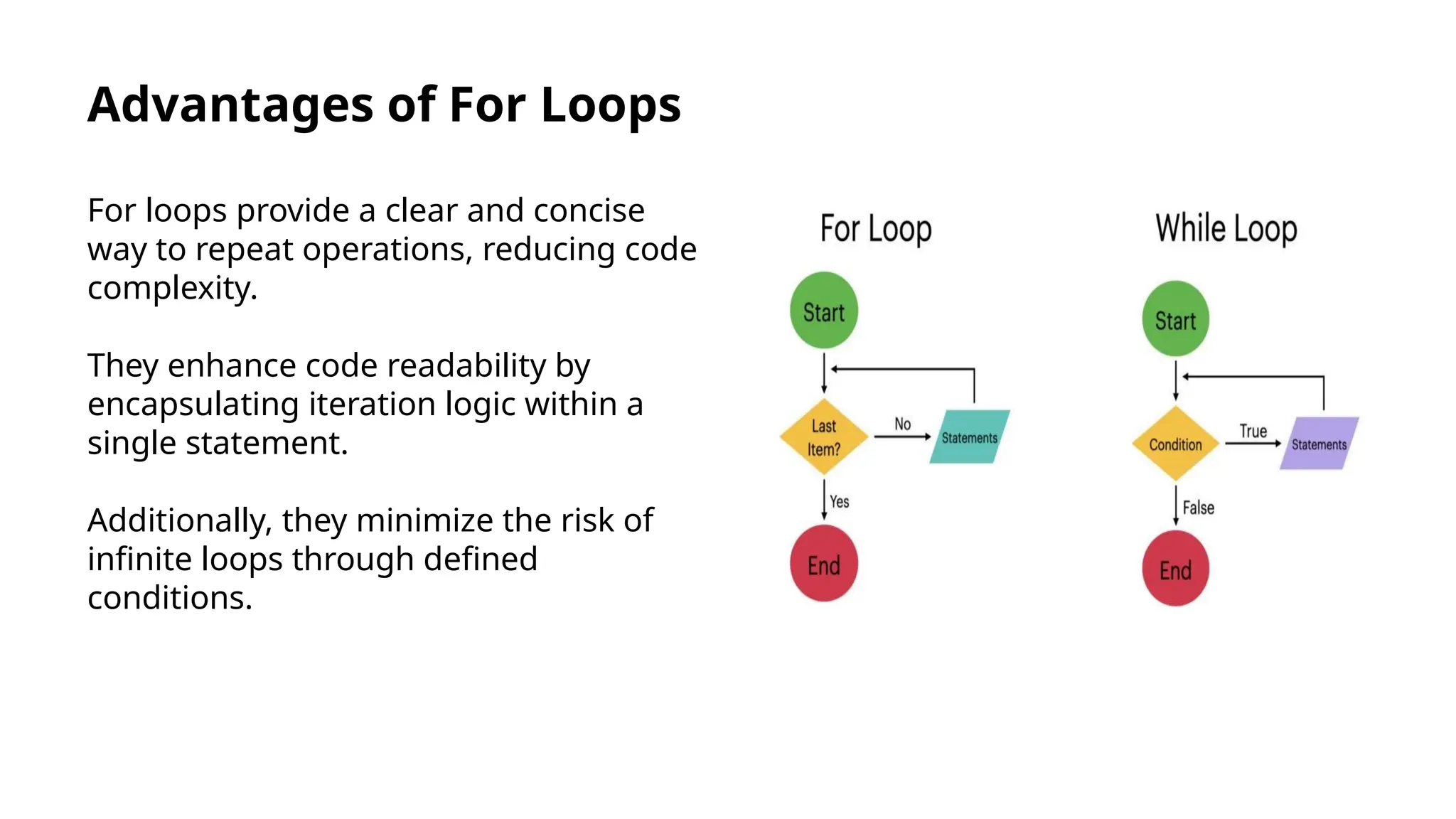 Advantages of For Loops

For loops provide a clear and concise way to repeat operations, reducing code complexity.

They enhance code readability by encapsulating iteration logic within a single statement.

Additionally, they minimize the risk of infinite loops through defined conditions.

For Loop

Start

Last Item?

No

Statements

Yes

End

While Loop

Start

Condition

True

Statements

False

End